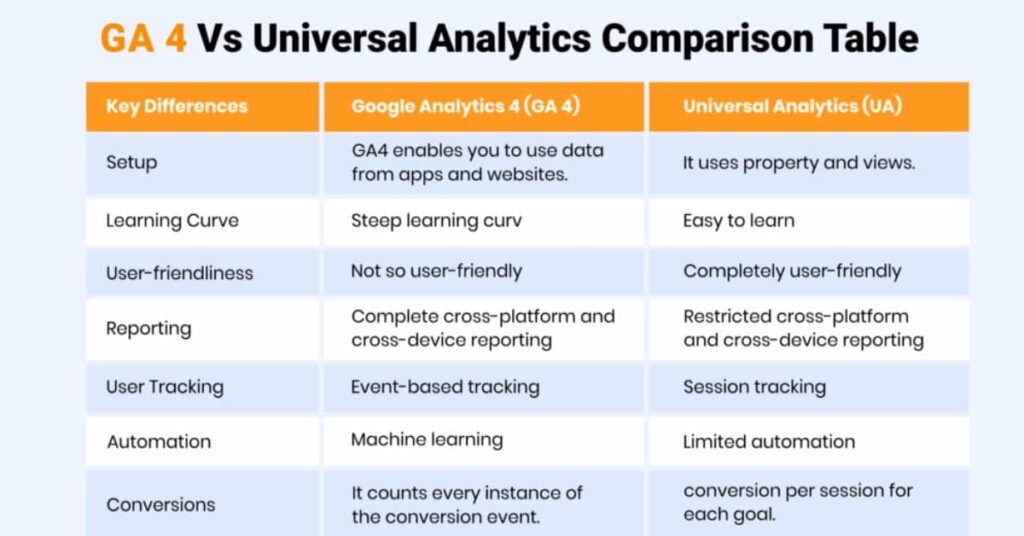 GA 4 Vs Universal Analytics Comparison Table

| Key Differences | Google Analytics 4 (GA 4) | Universal Analytics (UA) |
|---|---|---|
| Setup | GA4 enables you to use data from apps and websites. | It uses property and views. |
| Learning Curve | Steep learning curv | Easy to learn |
| User-friendliness | Not so user-friendly | Completely user-friendly |
| Reporting | Complete cross-platform and cross-device reporting | Restricted cross-platform and cross-device reporting |
| User Tracking | Event-based tracking | Session tracking |
| Automation | Machine learning | Limited automation |
| Conversions | It counts every instance of the conversion event. | conversion per session for each goal. |